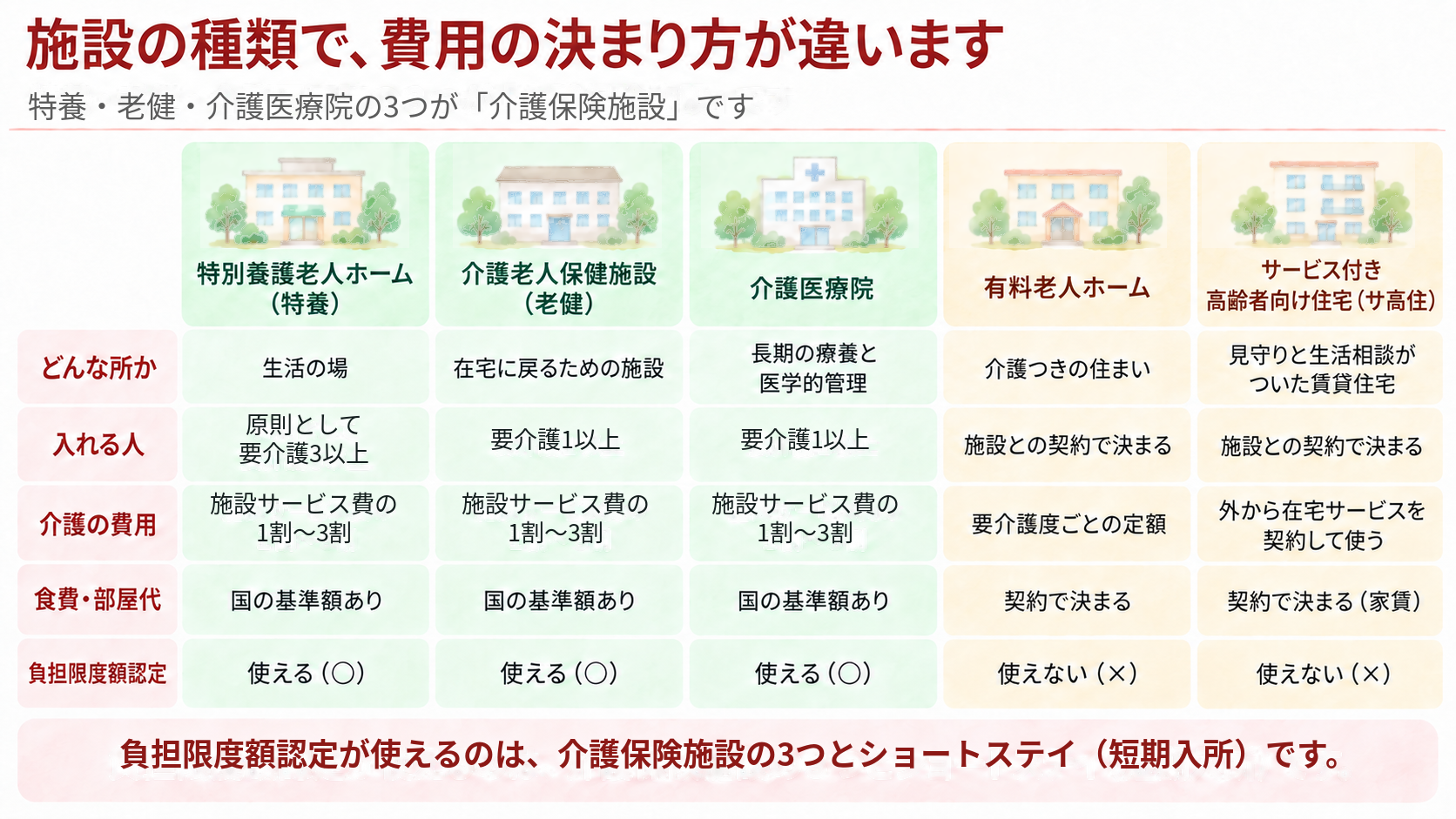 施設の種類で、費用の決まり方が違います

特養・老健・介護医療院の3つが「介護保険施設」です

| | 特別養護老人ホーム（特養） | 介護老人保健施設（老健） | 介護医療院 | 有料老人ホーム | サービス付き高齢者向け住宅（サ高住） |
|---|---|---|---|---|---|
| どんな所か | 生活の場 | 在宅に戻るための施設 | 長期の療養と医学的管理 | 介護つきの住まい | 見守りと生活相談がついた賃貸住宅 |
| 入れる人 | 原則として要介護3以上 | 要介護1以上 | 要介護1以上 | 施設との契約で決まる | 施設との契約で決まる |
| 介護の費用 | 施設サービス費の1割〜3割 | 施設サービス費の1割〜3割 | 施設サービス費の1割〜3割 | 要介護度ごとの定額 | 外から在宅サービスを契約して使う |
| 食費・部屋代 | 国の基準額あり | 国の基準額あり | 国の基準額あり | 契約で決まる | 契約で決まる（家賃） |
| 負担限度額認定 | 使える（○） | 使える（○） | 使える（○） | 使えない（×） | 使えない（×） |

負担限度額認定が使えるのは、介護保険施設の3つとショートステイ（短期入所）です。